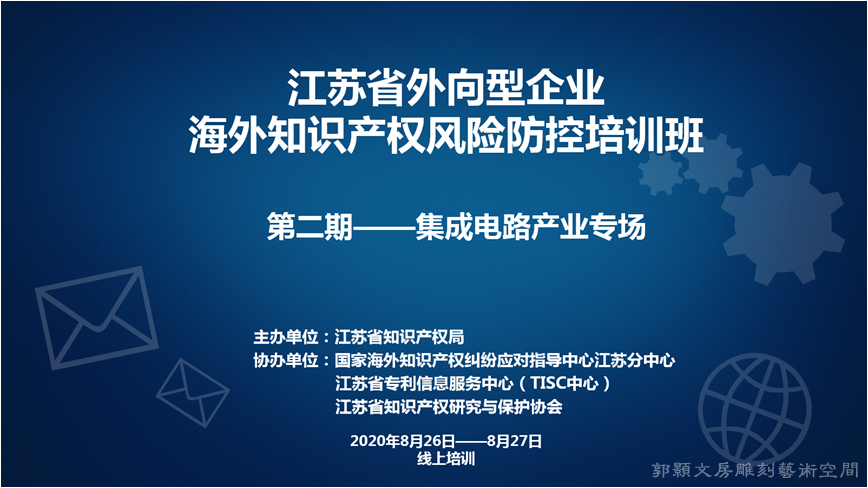 江苏省外向型企业
海外知识产权风险防控培训班

第二期——集成电路产业专场

主办单位：江苏省知识产权局
协办单位：国家海外知识产权纠纷应对指导中心江苏分中心
江苏省专利信息服务中心（TISC中心）
江苏省知识产权研究与保护协会

2020年8月26日——8月27日
线上培训

郭顥文房雕刻藝術空間